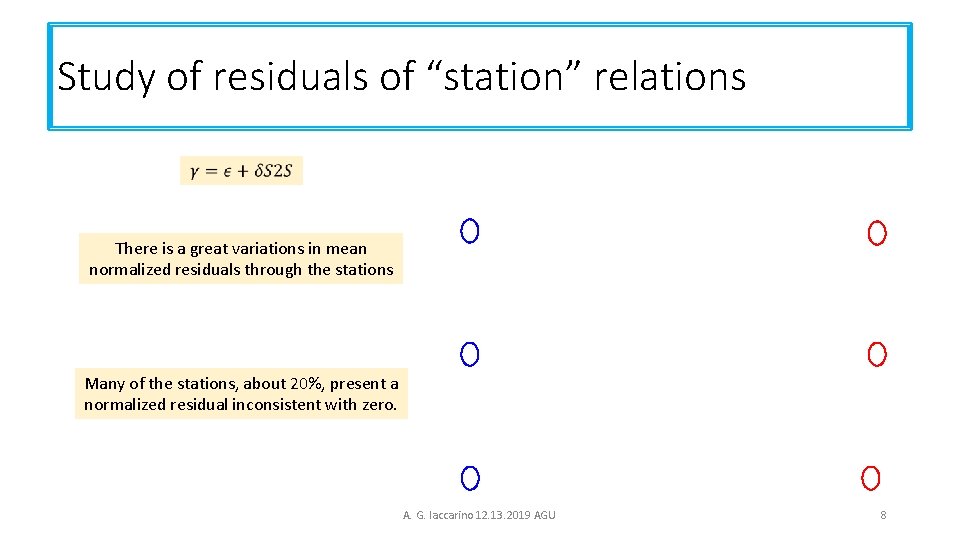 Study of residuals of “station” relations

$\gamma = \epsilon + \delta S2S$

There is a great variations in mean normalized residuals through the stations

Many of the stations, about 20%, present a normalized residual inconsistent with zero.

A. G. Iaccarino 12.13.2019 AGU

8